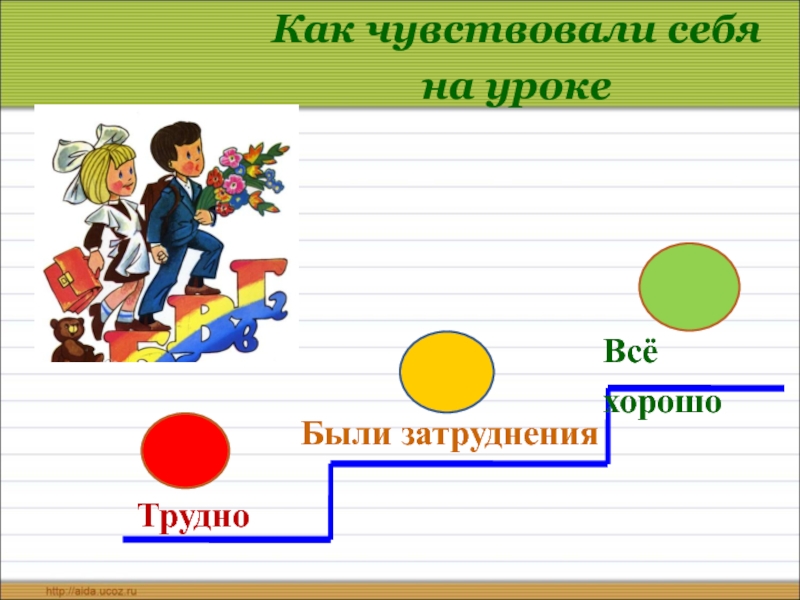 Как чувствовали себя на уроке

Всё хорошо

Были затруднения

Трудно

http://aida.ucoz.ru